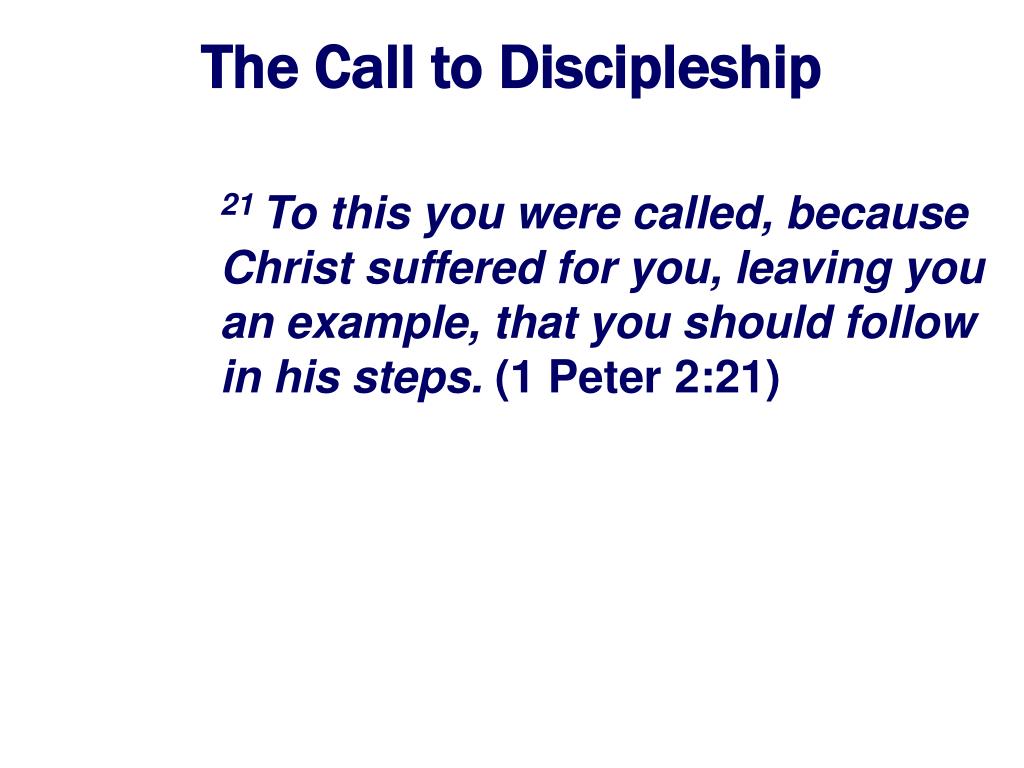 The Call to Discipleship

$^{21}$ To this you were called, because Christ suffered for you, leaving you an example, that you should follow in his steps. (1 Peter 2:21)